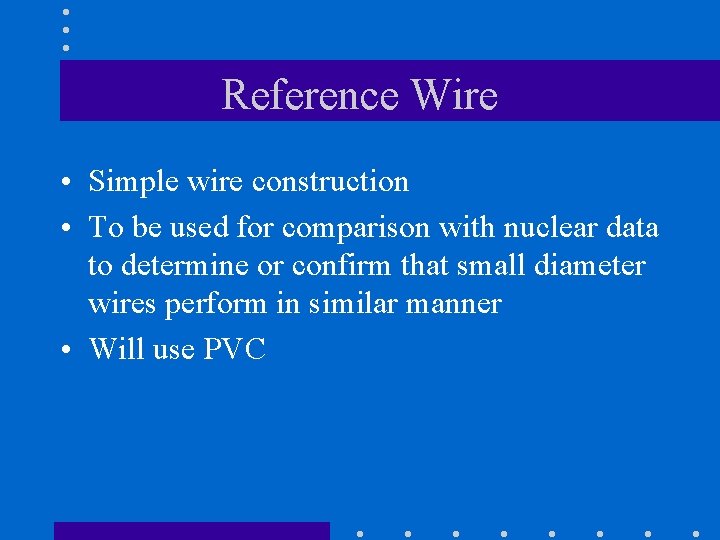 Reference Wire

• Simple wire construction
• To be used for comparison with nuclear data to determine or confirm that small diameter wires perform in similar manner
• Will use PVC